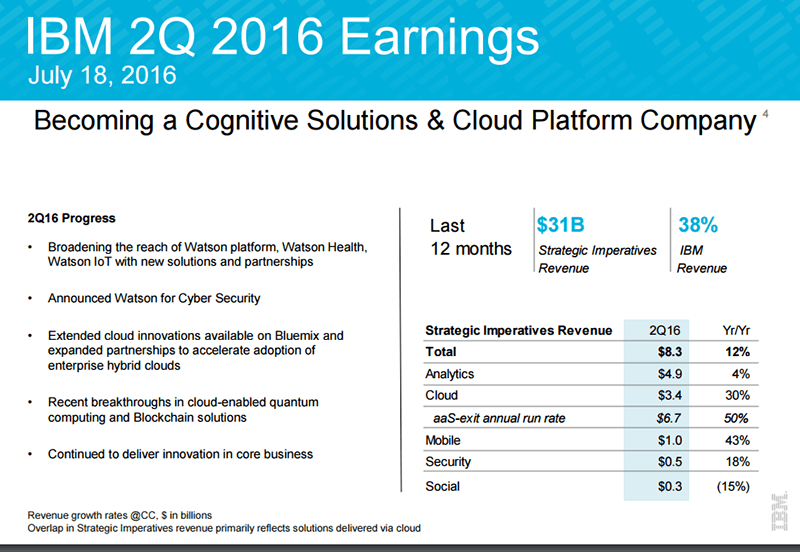 IBM 2Q 2016 Earnings
July 18, 2016

Becoming a Cognitive Solutions & Cloud Platform Company 4

2Q16 Progress

• Broadening the reach of Watson platform, Watson Health, Watson IoT with new solutions and partnerships

• Announced Watson for Cyber Security

• Extended cloud innovations available on Bluemix and expanded partnerships to accelerate adoption of enterprise hybrid clouds

• Recent breakthroughs in cloud-enabled quantum computing and Blockchain solutions

• Continued to deliver innovation in core business

Last 12 months

$31B
Strategic Imperatives Revenue

38%
IBM Revenue

| Strategic Imperatives Revenue | 2Q16 | Yr/Yr |
|---|---|---|
| Total | $8.3 | 12% |
| Analytics | $4.9 | 4% |
| Cloud | $3.4 | 30% |
| aaS-exit annual run rate | $6.7 | 50% |
| Mobile | $1.0 | 43% |
| Security | $0.5 | 18% |
| Social | $0.3 | (15%) |

Revenue growth rates @CC, $ in billions
Overlap in Strategic Imperatives revenue primarily reflects solutions delivered via cloud

IBM